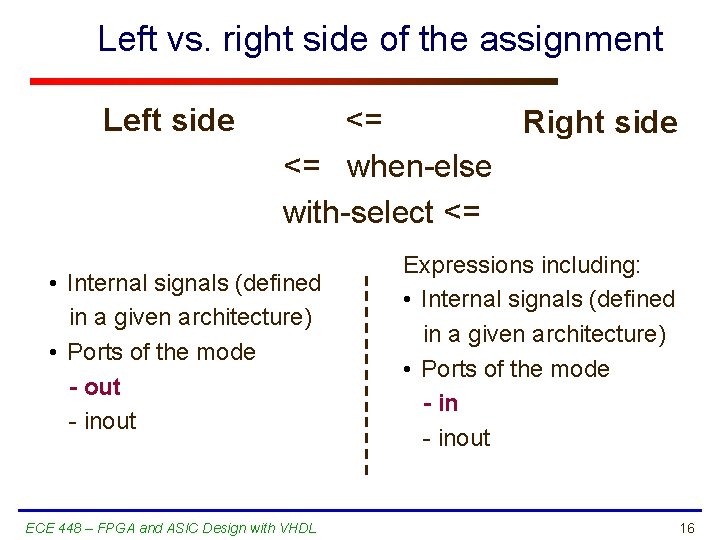 Left vs. right side of the assignment

Left side <= Right side

<= when-else

with-select <=

• Internal signals (defined in a given architecture)
• Ports of the mode
- out
- inout

Expressions including:
• Internal signals (defined in a given architecture)
• Ports of the mode
- in
- inout

ECE 448 – FPGA and ASIC Design with VHDL

16